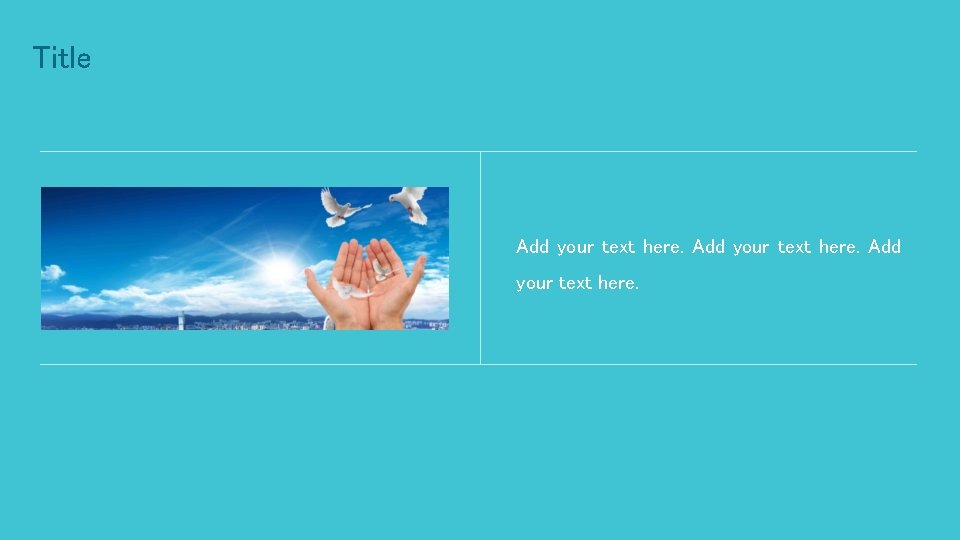 Title

Add your text here. Add your text here. Add your text here.